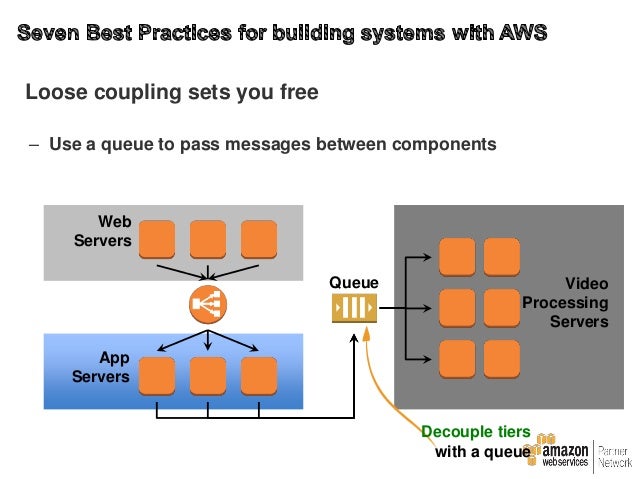 Seven Best Practices for building systems with AWS

Loose coupling sets you free

– Use a queue to pass messages between components

Web Servers

App Servers

Queue

Video Processing Servers

Decouple tiers with a queue

amazon webservices

Partner Network